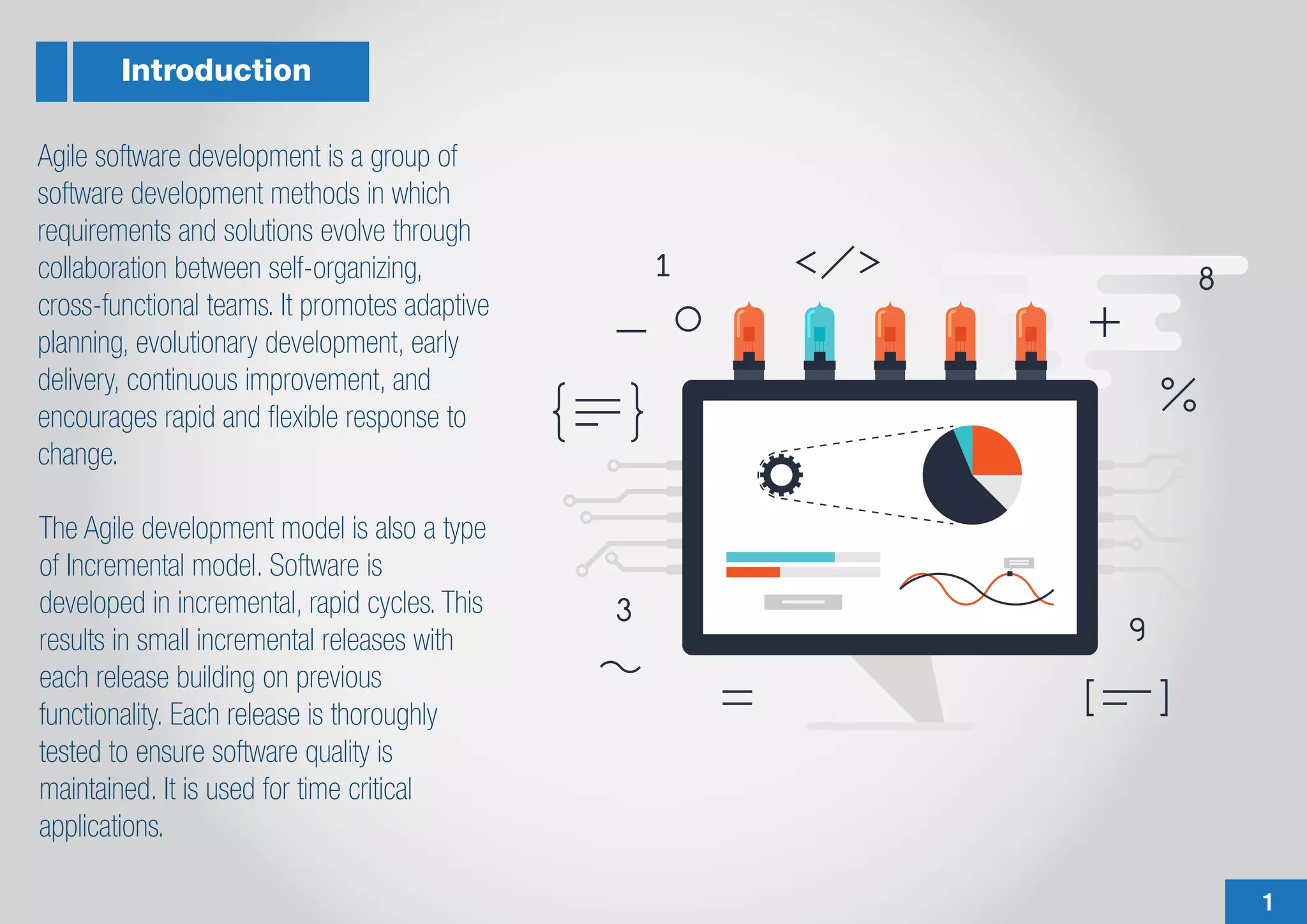 Introduction

Agile software development is a group of software development methods in which requirements and solutions evolve through collaboration between self-organizing, cross-functional teams. It promotes adaptive planning, evolutionary development, early delivery, continuous improvement, and encourages rapid and flexible response to change.

The Agile development model is also a type of Incremental model. Software is developed in incremental, rapid cycles. This results in small incremental releases with each release building on previous functionality. Each release is thoroughly tested to ensure software quality is maintained. It is used for time critical applications.

1 </> 8 + % 3 9

1